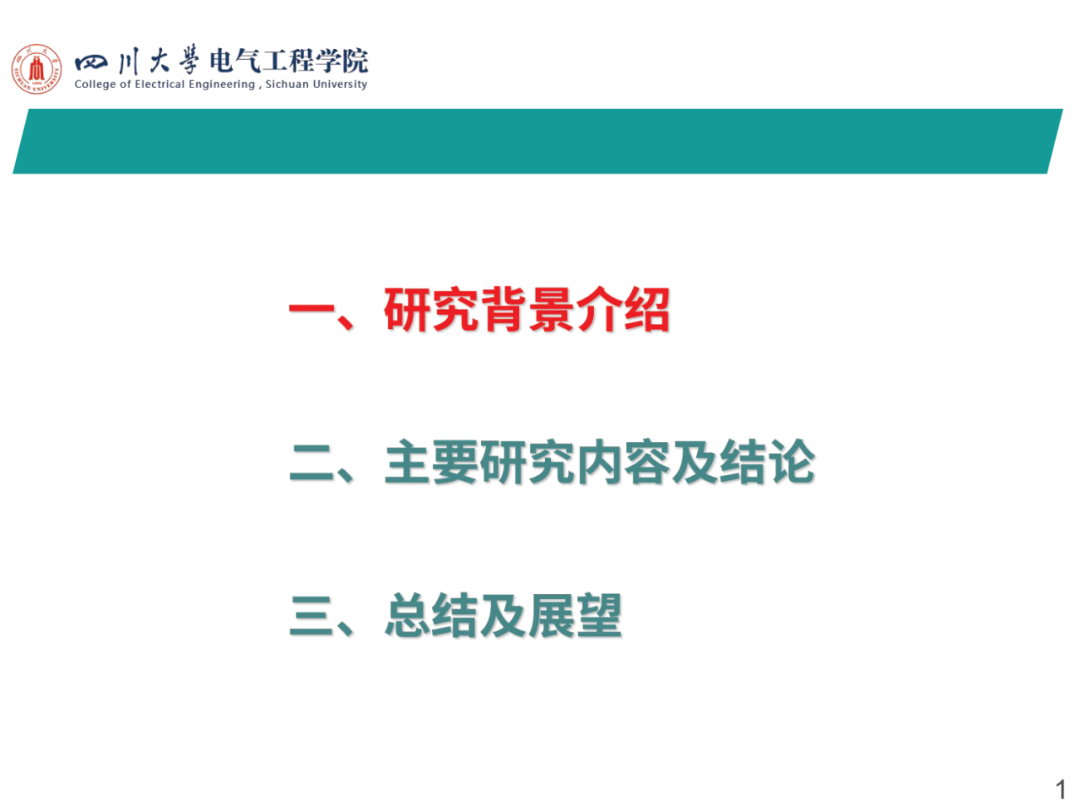 四川大學电气工程学院
College of Electrical Engineering , Sichuan University

一、研究背景介绍

二、主要研究内容及结论

三、总结及展望

1